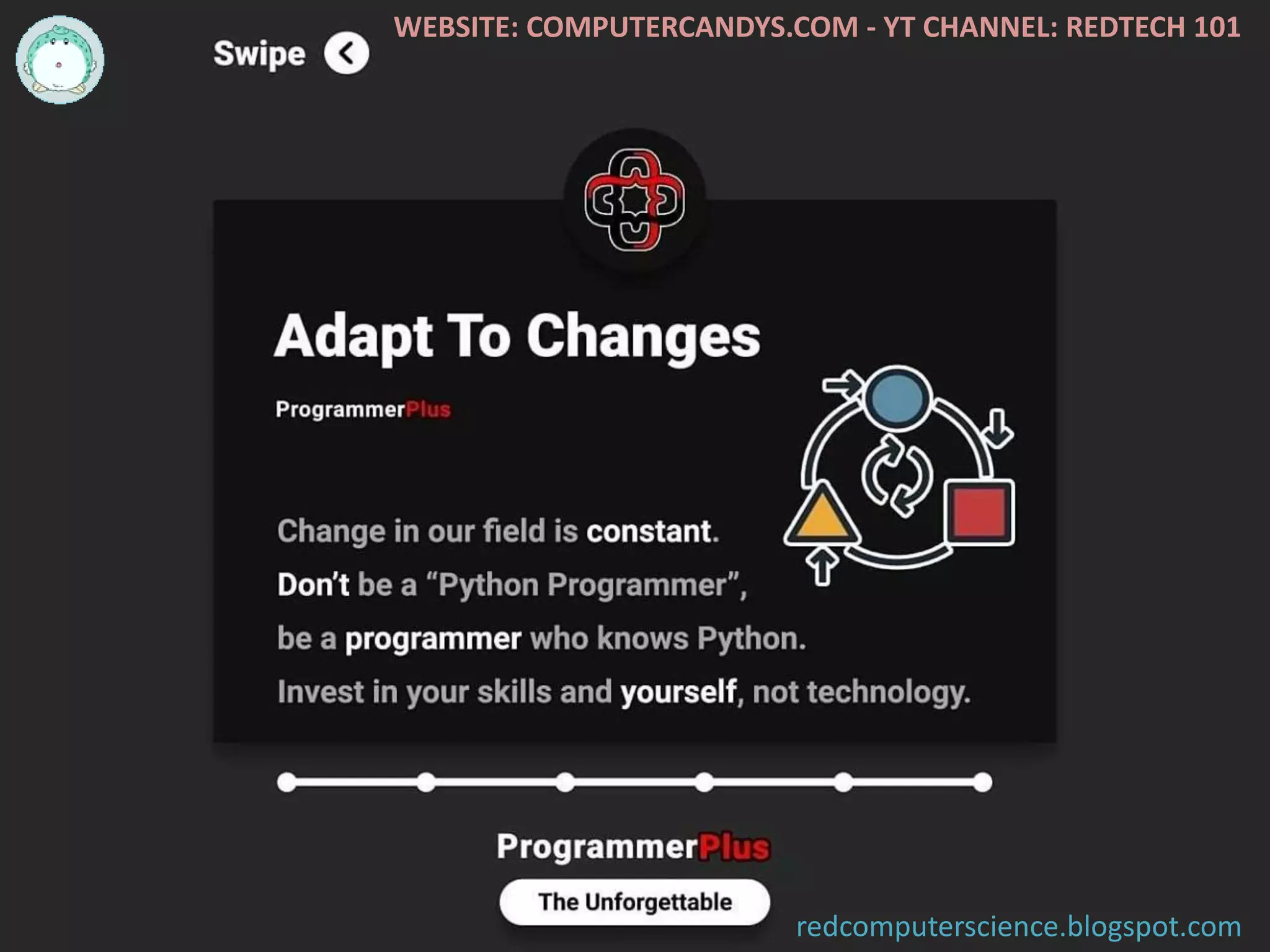 WEBSITE: COMPUTERCANDYS.COM - YT CHANNEL: REDTECH 101

Swipe

Adapt To Changes

ProgrammerPlus

Change in our field is constant.
Don't be a "Python Programmer",
be a programmer who knows Python.
Invest in your skills and yourself, not technology.

ProgrammerPlus

The Unforgettable

redcomputerscience.blogspot.com